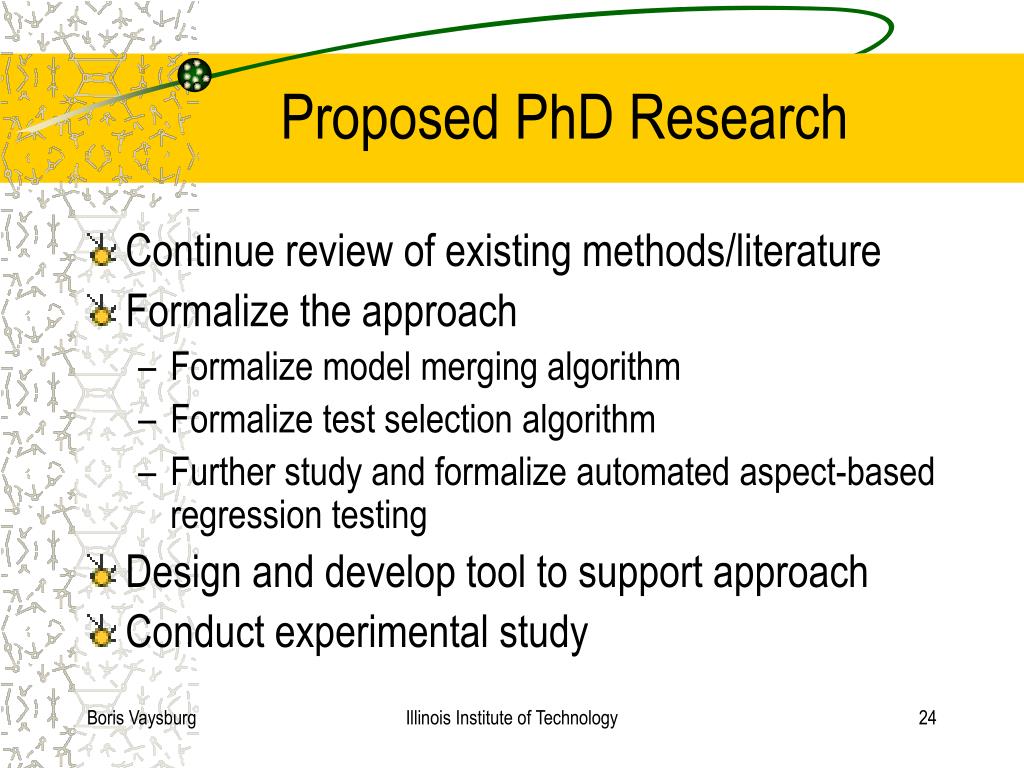 Proposed PhD Research

Continue review of existing methods/literature
Formalize the approach
– Formalize model merging algorithm
– Formalize test selection algorithm
– Further study and formalize automated aspect-based regression testing
Design and develop tool to support approach
Conduct experimental study

Boris Vaysburg
Illinois Institute of Technology
24